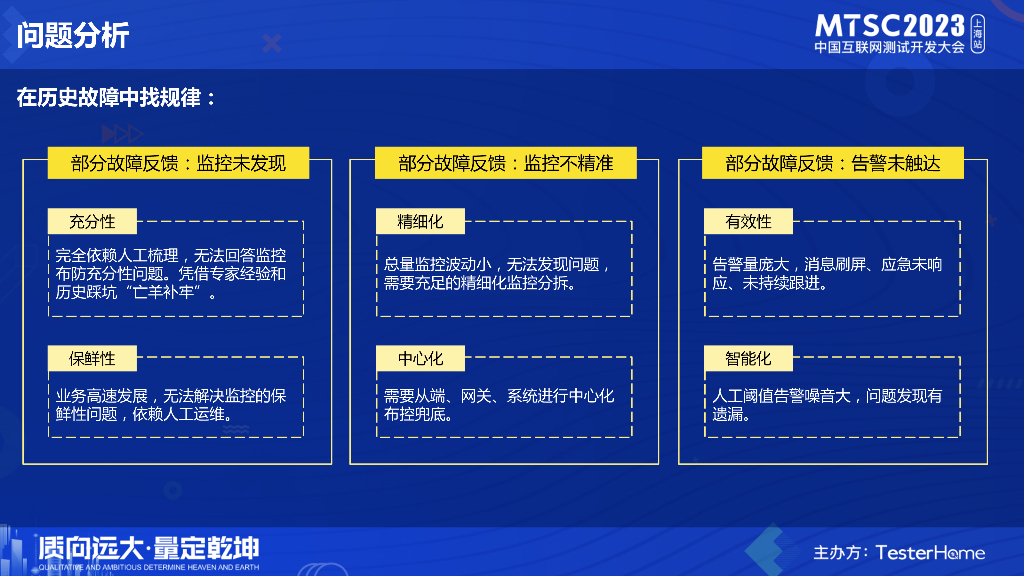 问题分析

MTSC2023 上海站
中国互联网测试开发大会

在历史故障中找规律：

部分故障反馈：监控未发现

充分性

完全依赖人工梳理，无法回答监控布防充分性问题。凭借专家经验和历史踩坑“亡羊补牢”。

保鲜性

业务高速发展，无法解决监控的保鲜性问题，依赖人工运维。

部分故障反馈：监控不精准

精细化

总量监控波动小，无法发现问题，需要充足的精细化监控分拆。

中心化

需要从端、网关、系统进行中心化布控兜底。

部分故障反馈：告警未触达

有效性

告警量庞大，消息刷屏、应急未响应、未持续跟进。

智能化

人工阈值告警噪音大，问题发现有遗漏。

质向远大·量定乾坤
QUALITATIVE AND AMBITIOUS DETERMINE HEAVEN AND EARTH

主办方：TesterHome